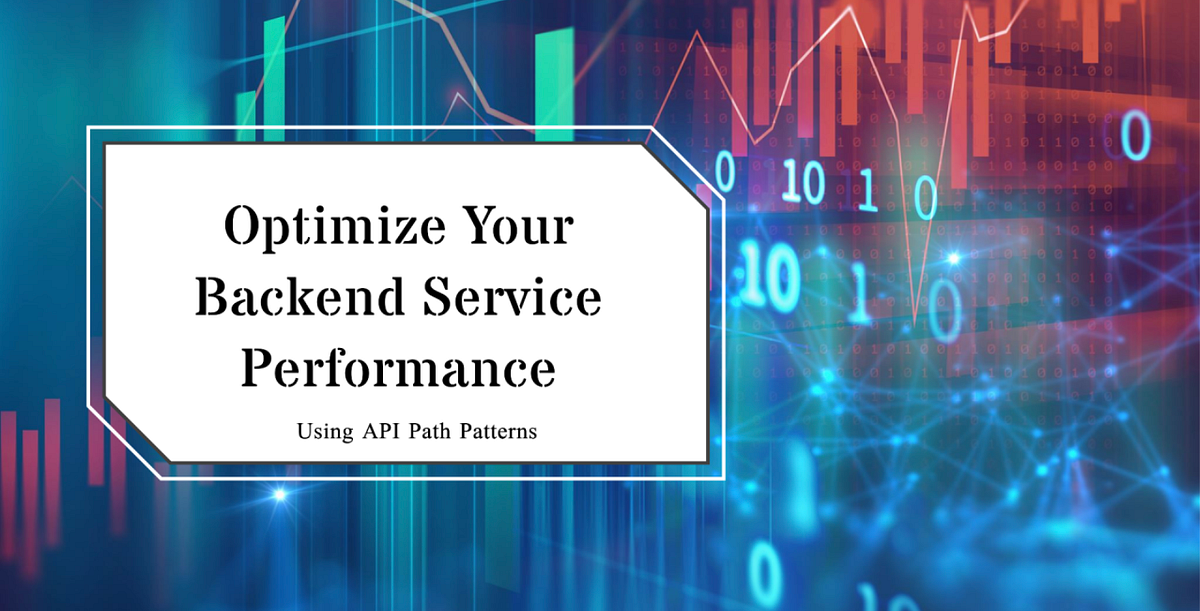 Optimize Your Backend Service Performance

Using API Path Patterns